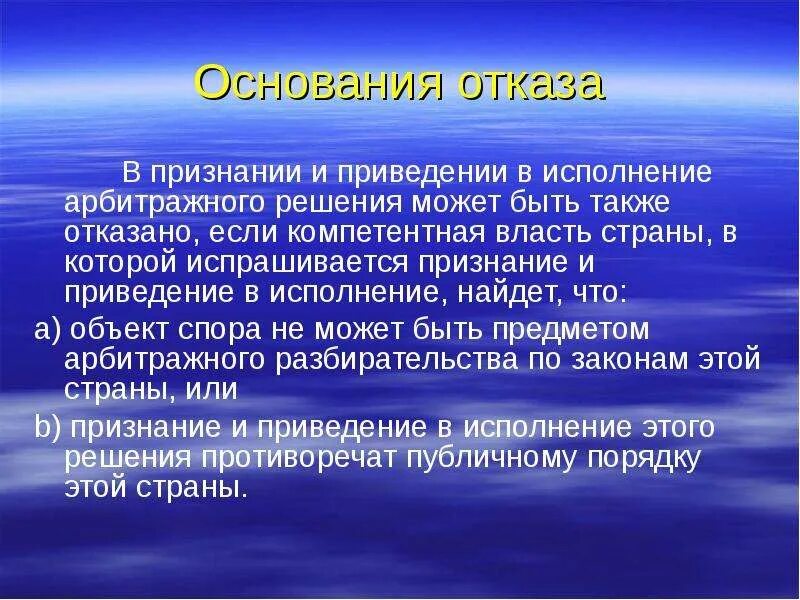 Основания отказа

В признании и приведении в исполнение арбитражного решения может быть также отказано, если компетентная власть страны, в которой испрашивается признание и приведение в исполнение, найдет, что:

a) объект спора не может быть предметом арбитражного разбирательства по законам этой страны, или

b) признание и приведение в исполнение этого решения противоречат публичному порядку этой страны.